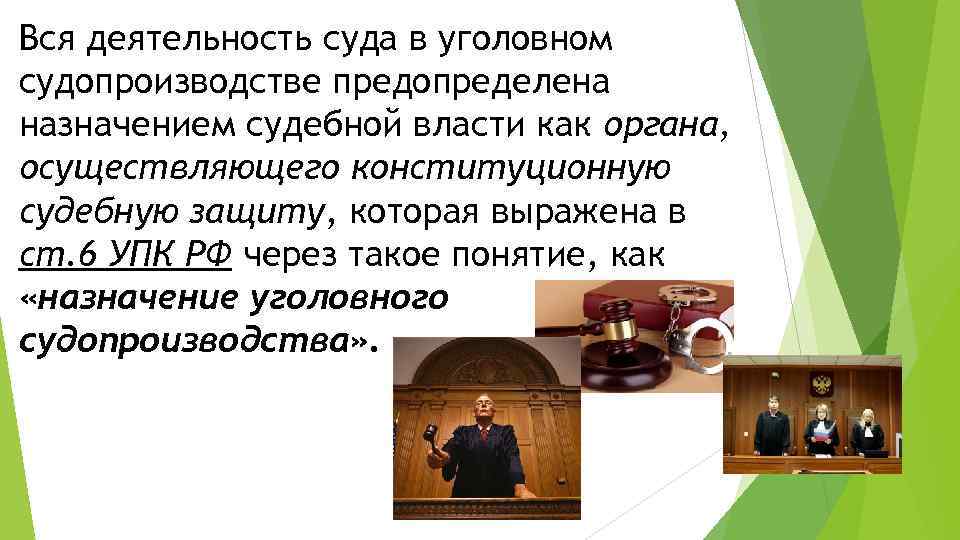 Вся деятельность суда в уголовном судопроизводстве предопределена назначением судебной власти как органа, осуществляющего конституционную судебную защиту, которая выражена в ст.6 УПК РФ через такое понятие, как «назначение уголовного судопроизводства».